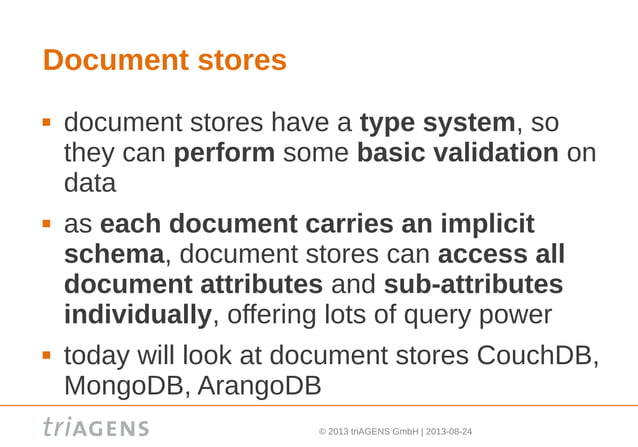 Document stores

▪ document stores have a type system, so they can perform some basic validation on data

▪ as each document carries an implicit schema, document stores can access all document attributes and sub-attributes individually, offering lots of query power

▪ today will look at document stores CouchDB, MongoDB, ArangoDB

triAGENS

© 2013 triAGENS GmbH | 2013-08-24